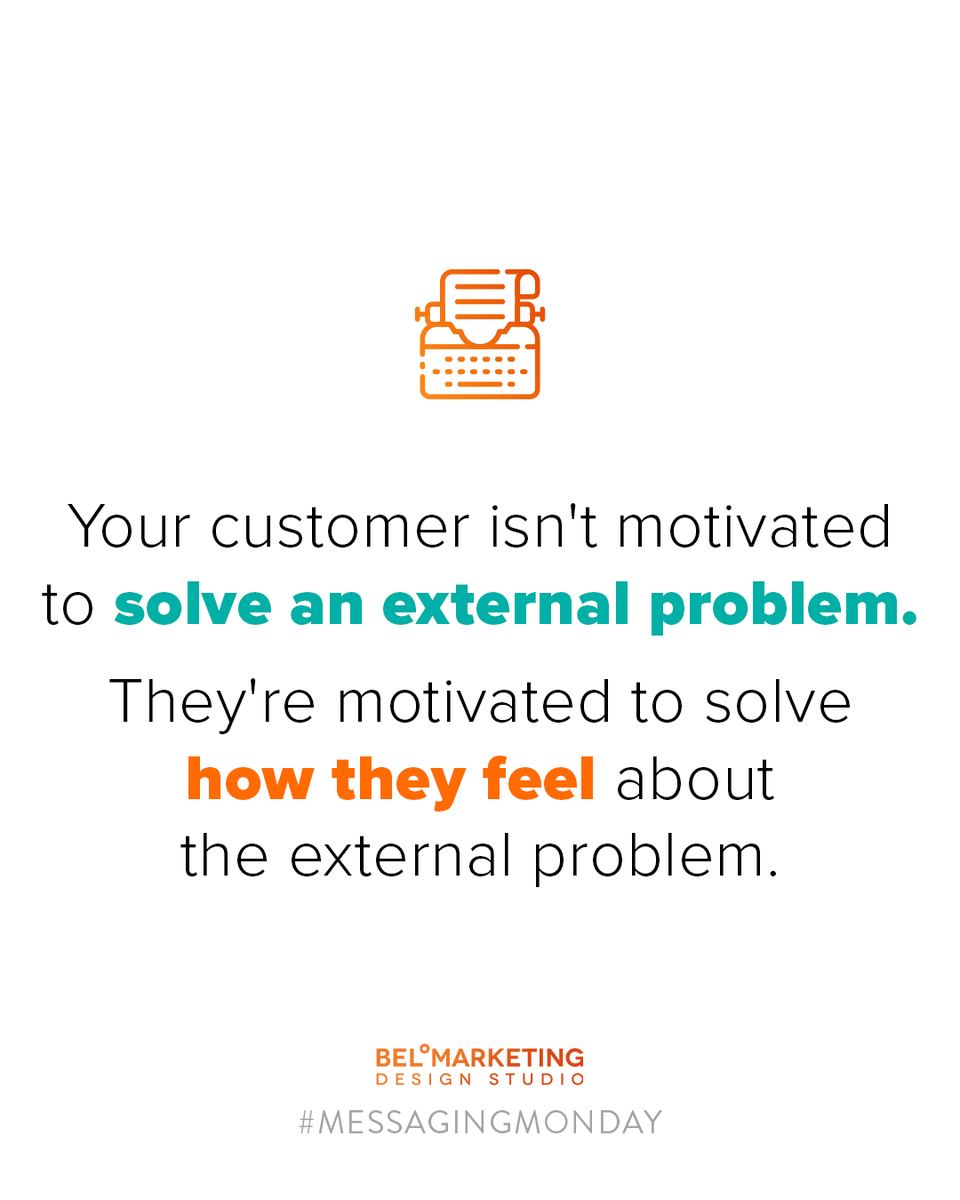 Your customer isn't motivated to solve an external problem.

They're motivated to solve how they feel about the external problem.

BEL°MARKETING
DESIGN STUDIO

#MESSAGINGMONDAY